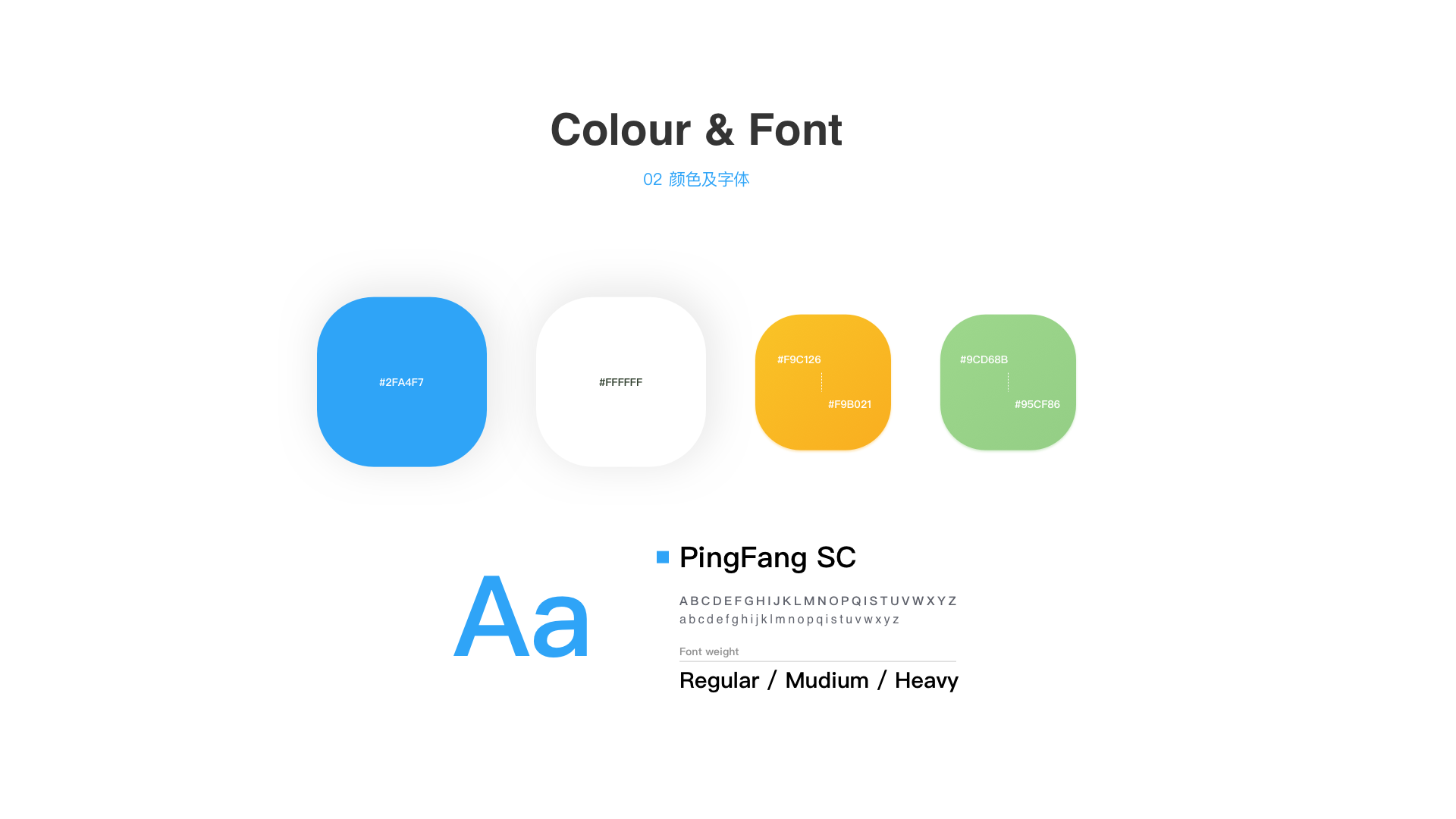 Colour & Font

02 颜色及字体

#2FA4F7

#FFFFFF

#F9C126

#F9B021

#9CD68B

#95CF86

Aa

PingFang SC

A B C D E F G H I J K L M N O P Q I S T U V W X Y Z
a b c d e f g h i j k l m n o p q i s t u v w x y z

Font weight

Regular / Mudium / Heavy